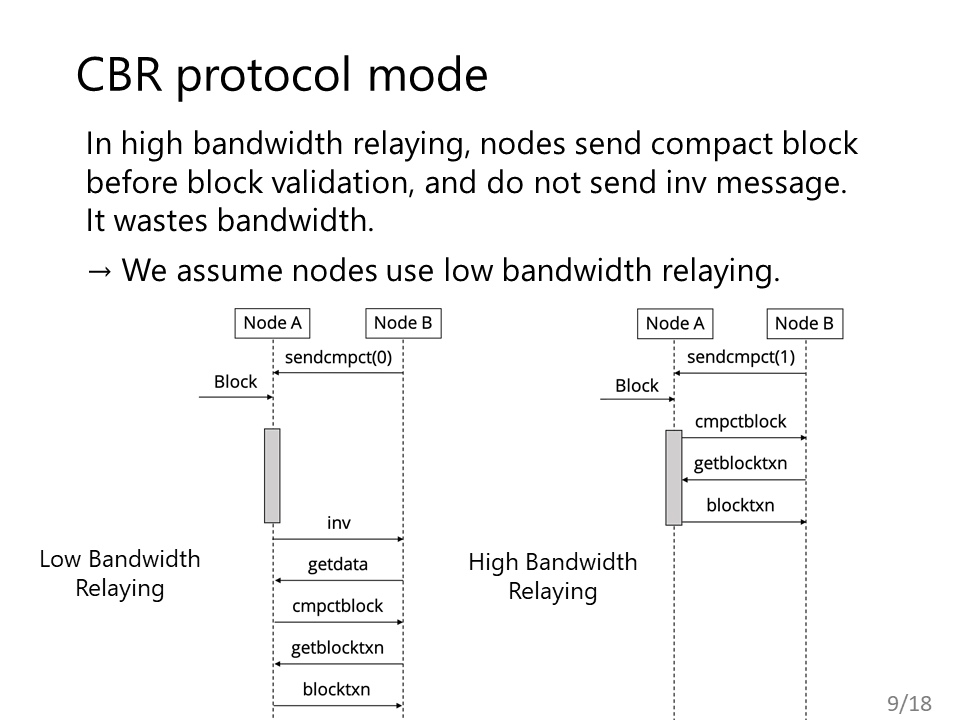 CBR protocol mode

In high bandwidth relaying, nodes send compact block before block validation, and do not send inv message. It wastes bandwidth.

→ We assume nodes use low bandwidth relaying.

Node A
Node B
sendcmpct(0)
Block
inv
getdata
cmpctblock
getblocktxn
blocktxn

Low Bandwidth Relaying

Node A
Node B
sendcmpct(1)
Block
cmpctblock
getblocktxn
blocktxn

High Bandwidth Relaying

9/18